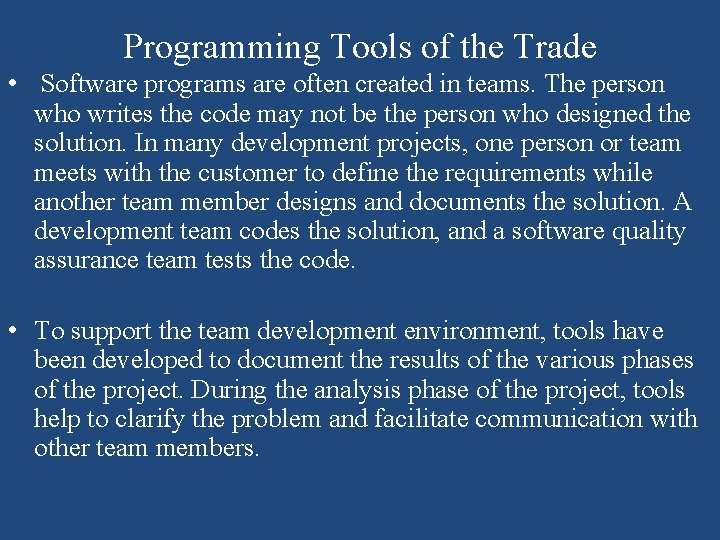 Programming Tools of the Trade

• Software programs are often created in teams. The person who writes the code may not be the person who designed the solution. In many development projects, one person or team meets with the customer to define the requirements while another team member designs and documents the solution. A development team codes the solution, and a software quality assurance team tests the code.

• To support the team development environment, tools have been developed to document the results of the various phases of the project. During the analysis phase of the project, tools help to clarify the problem and facilitate communication with other team members.